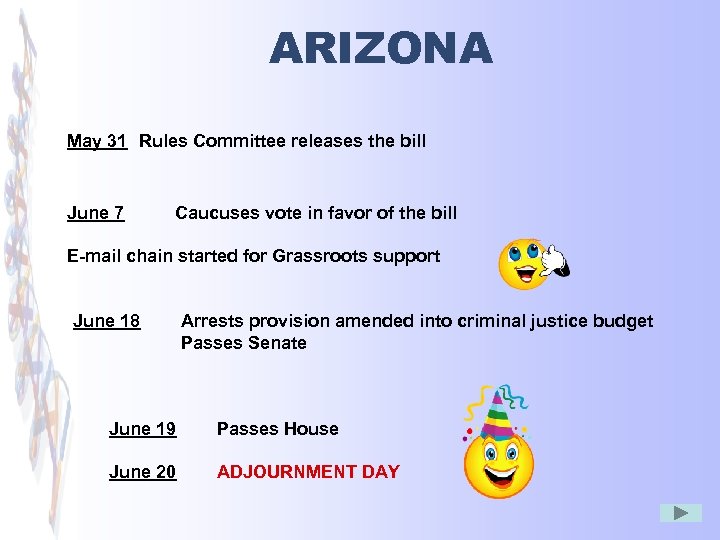 ARIZONA

May 31 Rules Committee releases the bill

June 7 Caucuses vote in favor of the bill

E-mail chain started for Grassroots support

June 18 Arrests provision amended into criminal justice budget
Passes Senate

June 19 Passes House

June 20 ADJOURNMENT DAY